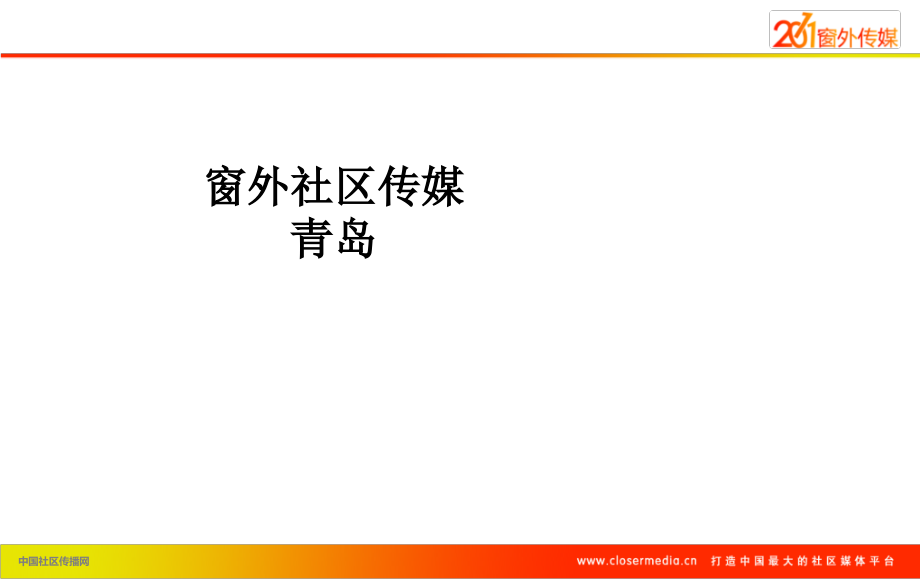 2011窗外传媒

窗外社区传媒
青岛

中国社区传播网

www.closermedia.cn 打造中国最大的社区媒体平台